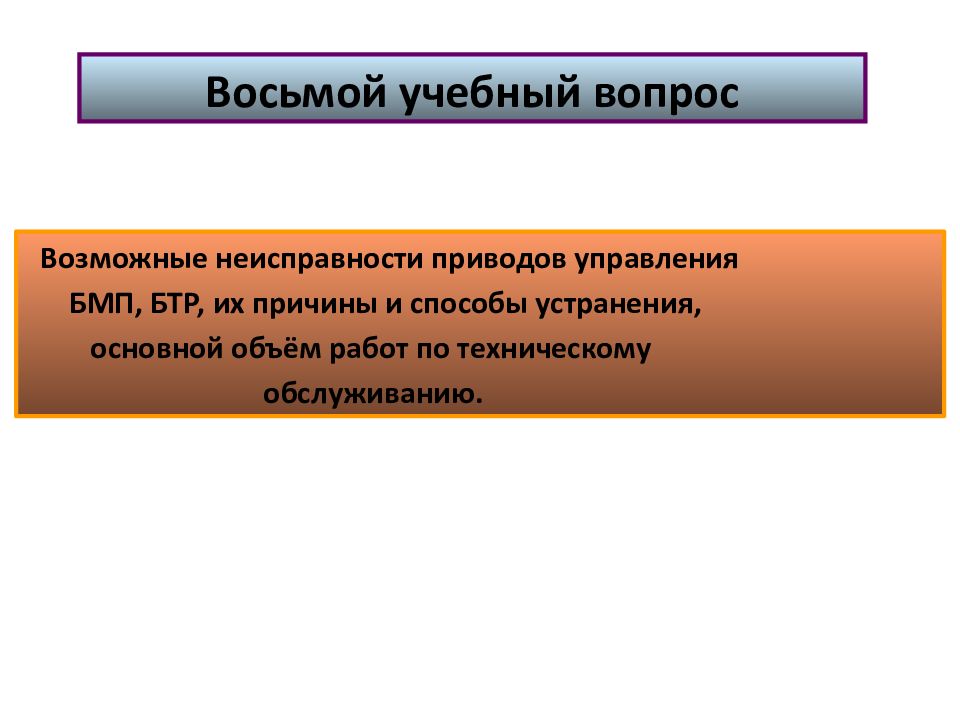 Восьмой учебный вопрос

Возможные неисправности приводов управления БМП, БТР, их причины и способы устранения, основной объём работ по техническому обслуживанию.